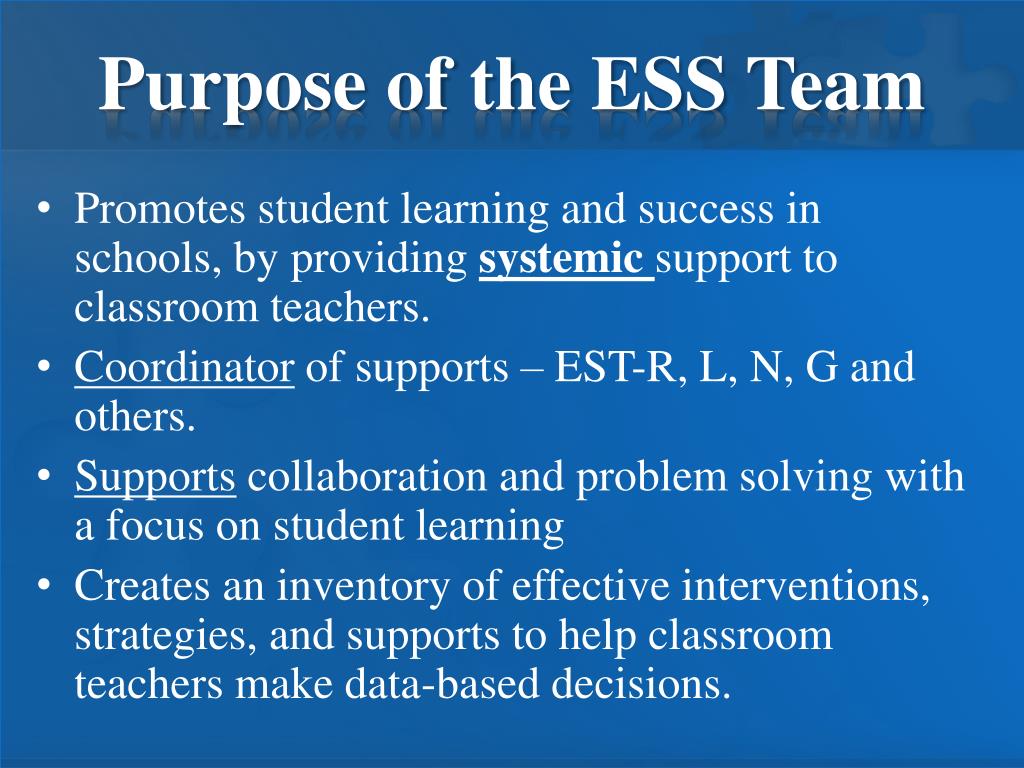 Purpose of the ESS Team

• Promotes student learning and success in schools, by providing systemic support to classroom teachers.
• Coordinator of supports – EST-R, L, N, G and others.
• Supports collaboration and problem solving with a focus on student learning
• Creates an inventory of effective interventions, strategies, and supports to help classroom teachers make data-based decisions.